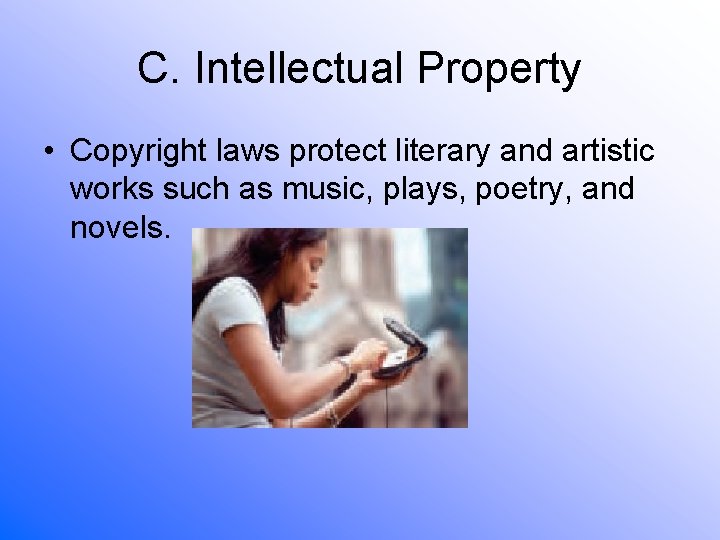 C. Intellectual Property

• Copyright laws protect literary and artistic works such as music, plays, poetry, and novels.